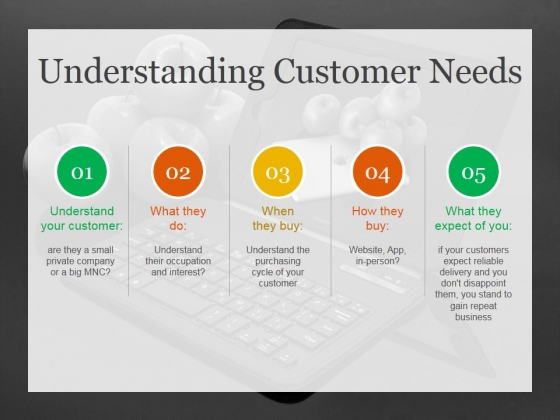 Understanding Customer Needs

01
Understand your customer:
are they a small private company or a big MNC?

02
What they do:
Understand their occupation and interest?

03
When they buy:
Understand the purchasing cycle of your customer

04
How they buy:
Website, App, in-person?

05
What they expect of you:
if your customers expect reliable delivery and you don't disappoint them, you stand to gain repeat business